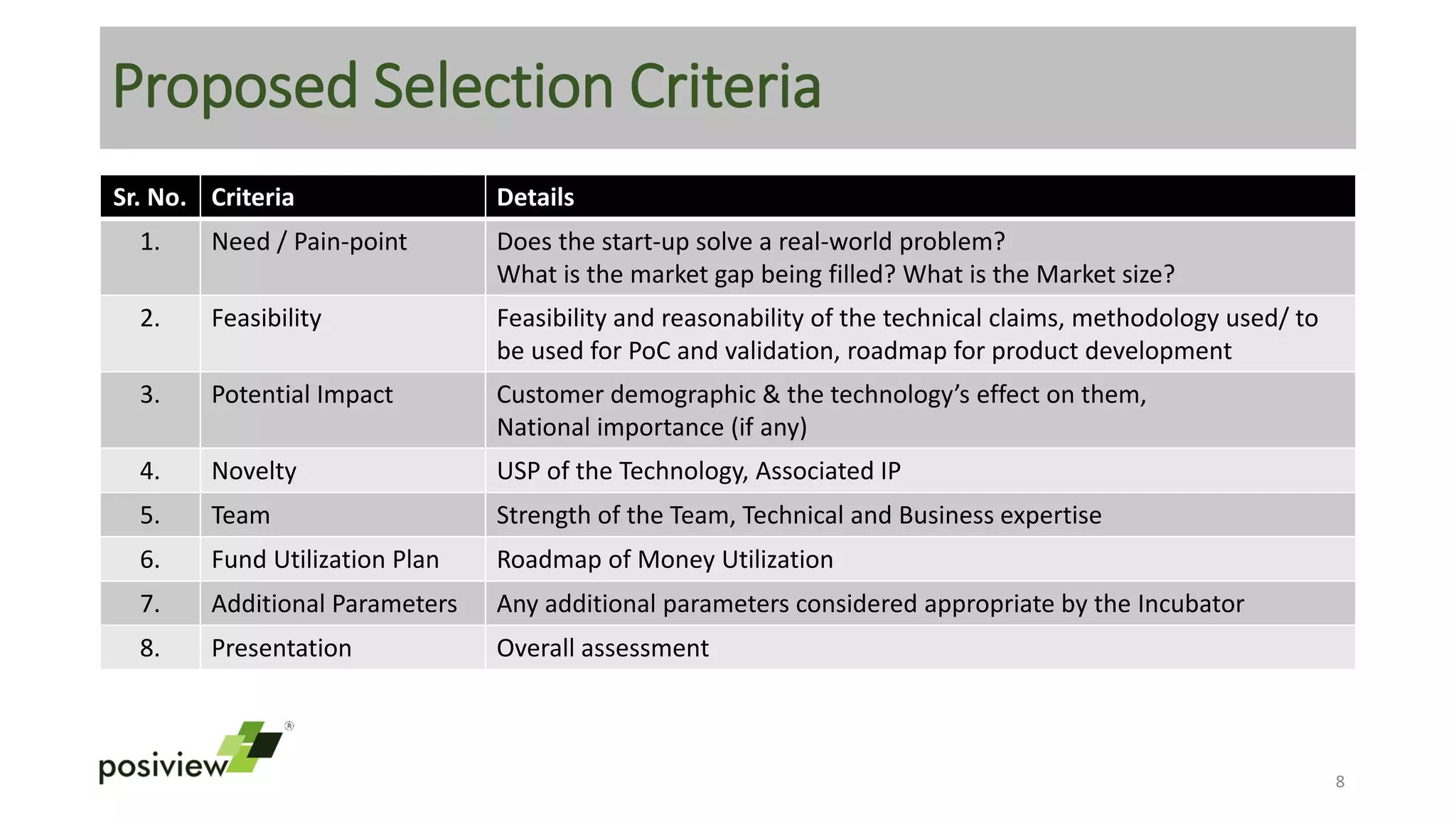 Proposed Selection Criteria

| Sr. No. | Criteria | Details |
|---|---|---|
| 1. | Need / Pain-point | Does the start-up solve a real-world problem? What is the market gap being filled? What is the Market size? |
| 2. | Feasibility | Feasibility and reasonability of the technical claims, methodology used/ to be used for PoC and validation, roadmap for product development |
| 3. | Potential Impact | Customer demographic & the technology's effect on them, National importance (if any) |
| 4. | Novelty | USP of the Technology, Associated IP |
| 5. | Team | Strength of the Team, Technical and Business expertise |
| 6. | Fund Utilization Plan | Roadmap of Money Utilization |
| 7. | Additional Parameters | Any additional parameters considered appropriate by the Incubator |
| 8. | Presentation | Overall assessment |

posiview®

8